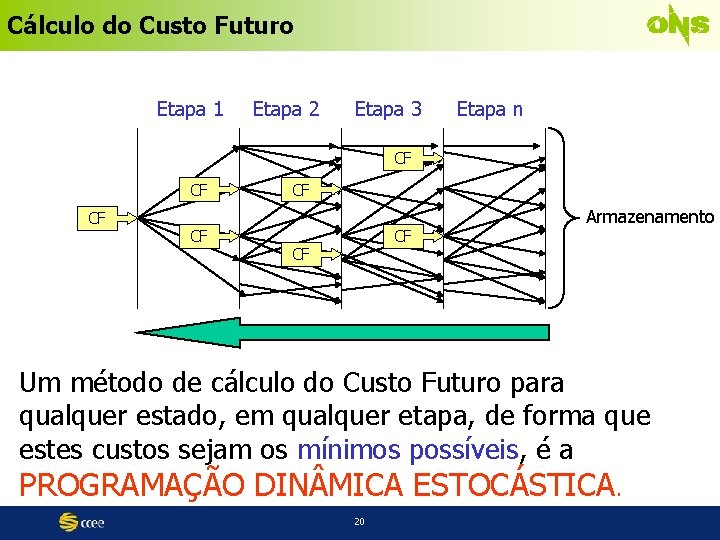 Cálculo do Custo Futuro

ONS

Etapa 1 Etapa 2 Etapa 3 Etapa n

CF

CF

CF

CF

CF

CF

CF

Armazenamento

Um método de cálculo do Custo Futuro para qualquer estado, em qualquer etapa, de forma que estes custos sejam os mínimos possíveis, é a PROGRAMAÇÃO DINÂMICA ESTOCÁSTICA.

ccee

20